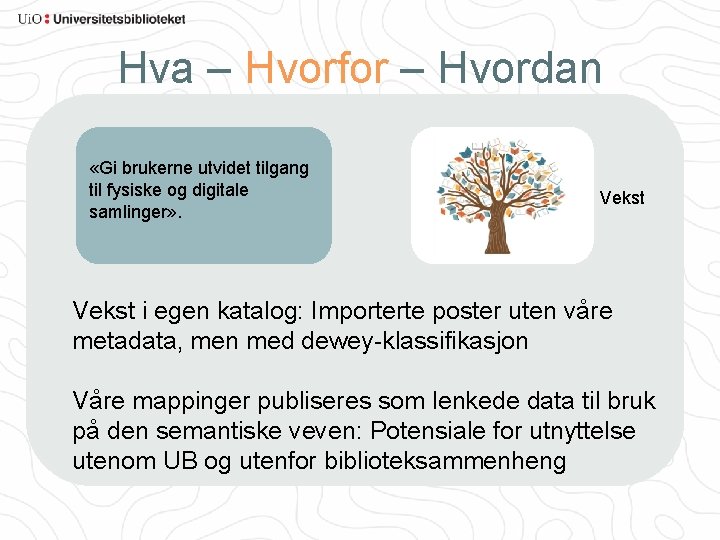 UiO : Universitetsbiblioteket

Hva – Hvorfor – Hvordan

«Gi brukerne utvidet tilgang til fysiske og digitale samlinger».

Vekst

Vekst i egen katalog: Importerte poster uten våre metadata, men med dewey-klassifikasjon

Våre mappinger publiseres som lenkede data til bruk på den semantiske veven: Potensiale for utnyttelse utenom UB og utenfor biblioteksammenheng